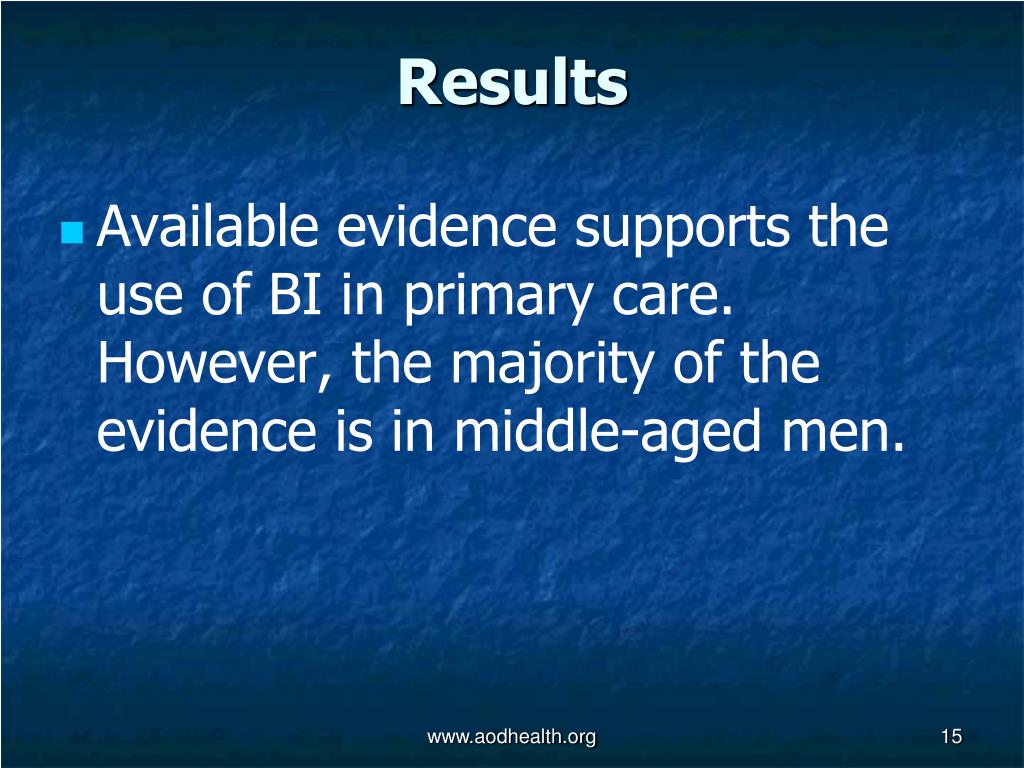 Results

Available evidence supports the use of BI in primary care. However, the majority of the evidence is in middle-aged men.

www.aodhealth.org

15